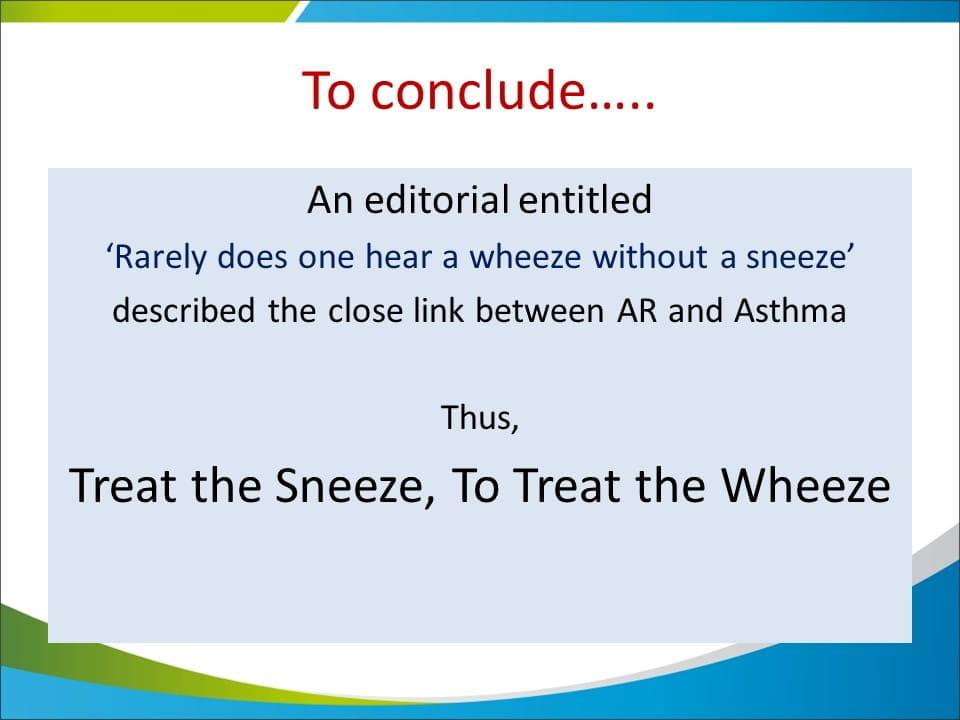 To conclude…..

An editorial entitled
‘Rarely does one hear a wheeze without a sneeze’
described the close link between AR and Asthma

Thus,

Treat the Sneeze, To Treat the Wheeze